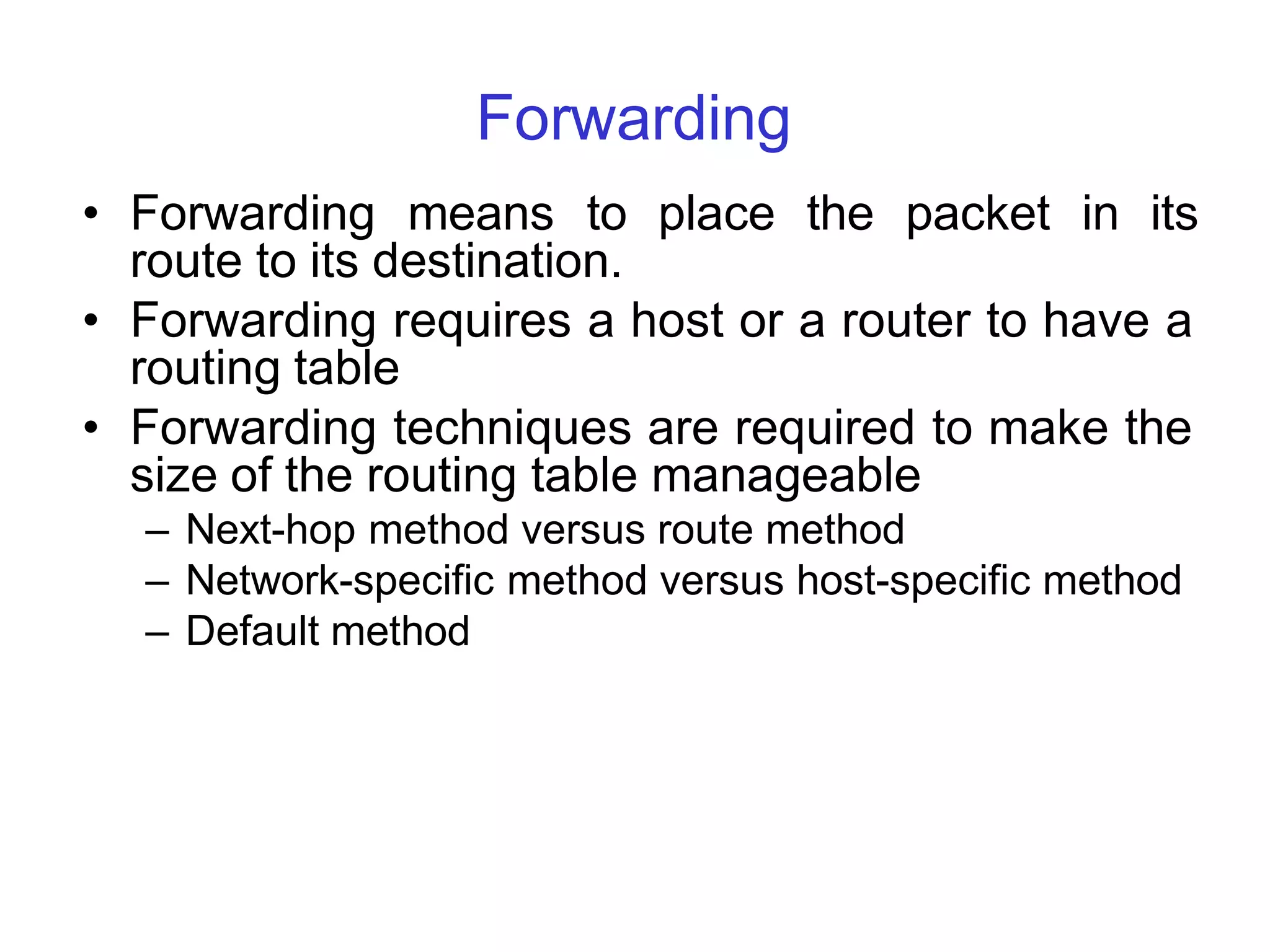 Forwarding

• Forwarding means to place the packet in its route to its destination.
• Forwarding requires a host or a router to have a routing table
• Forwarding techniques are required to make the size of the routing table manageable
– Next-hop method versus route method
– Network-specific method versus host-specific method
– Default method